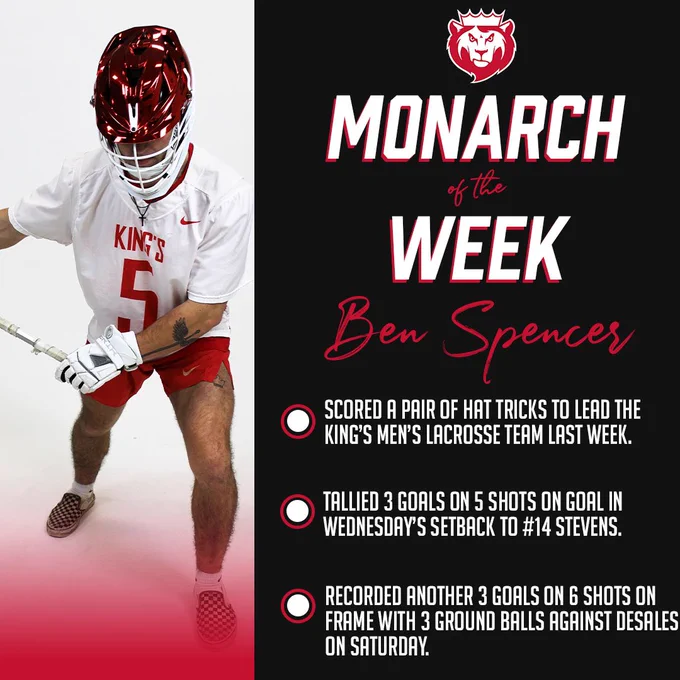 KING'S
5

MONARCH
of the
WEEK
Ben Spencer

SCORED A PAIR OF HAT TRICKS TO LEAD THE KING'S MEN'S LACROSSE TEAM LAST WEEK.

TALLIED 3 GOALS ON 5 SHOTS ON GOAL IN WEDNESDAY'S SETBACK TO #14 STEVENS.

RECORDED ANOTHER 3 GOALS ON 6 SHOTS ON FRAME WITH 3 GROUND BALLS AGAINST DESALES ON SATURDAY.